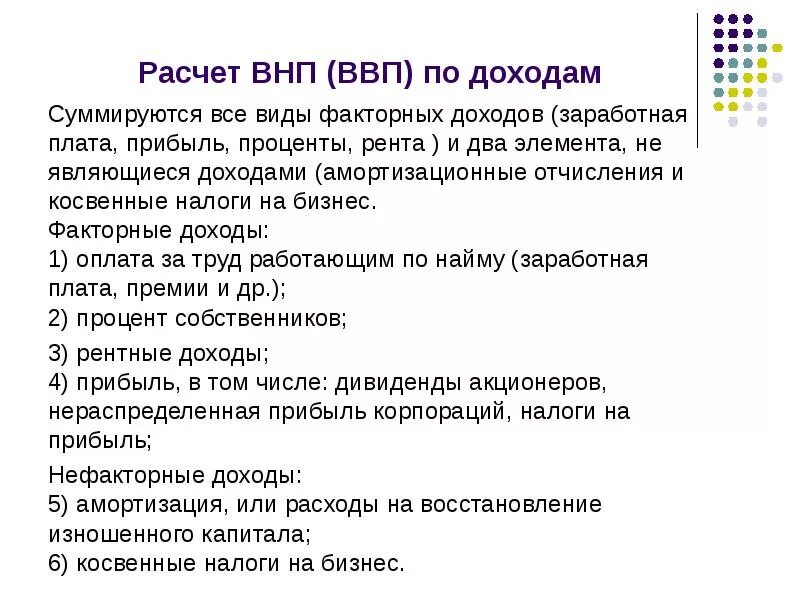 Расчет ВНП (ВВП) по доходам

Суммируются все виды факторных доходов (заработная плата, прибыль, проценты, рента ) и два элемента, не являющиеся доходами (амортизационные отчисления и косвенные налоги на бизнес.
Факторные доходы:
1) оплата за труд работающим по найму (заработная плата, премии и др.);
2) процент собственников;

3) рентные доходы;
4) прибыль, в том числе: дивиденды акционеров, нераспределенная прибыль корпораций, налоги на прибыль;

Нефакторные доходы:
5) амортизация, или расходы на восстановление изношенного капитала;
6) косвенные налоги на бизнес.